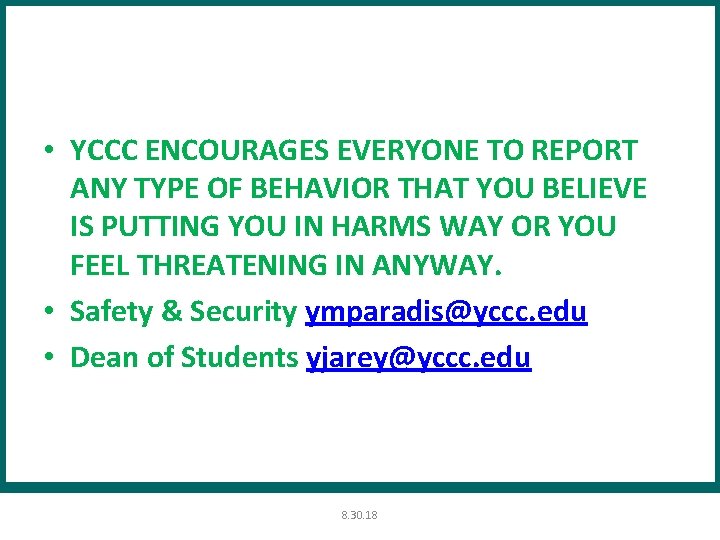 • YCCC ENCOURAGES EVERYONE TO REPORT ANY TYPE OF BEHAVIOR THAT YOU BELIEVE IS PUTTING YOU IN HARMS WAY OR YOU FEEL THREATENING IN ANYWAY.

• Safety & Security ymparadis@yccc.edu

• Dean of Students yjarey@yccc.edu

8.30.18